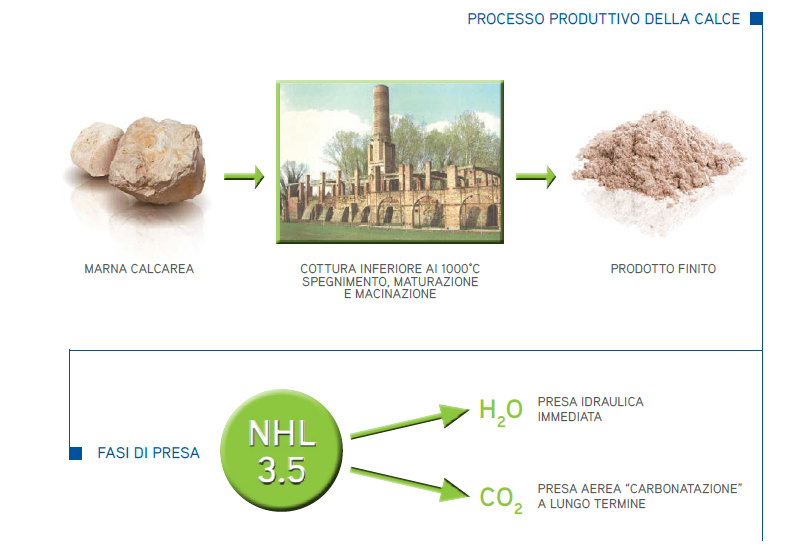 PROCESSO PRODUTTIVO DELLA CALCE

MARNA CALCAREA

COTTURA INFERIORE AI 1000°C SPEGNIMENTO, MATURAZIONE E MACINAZIONE

PRODOTTO FINITO

FASI DI PRESA

NHL 3.5

$H_2O$

PRESA IDRAULICA IMMEDIATA

$CO_2$

PRESA AEREA "CARBONATAZIONE" A LUNGO TERMINE